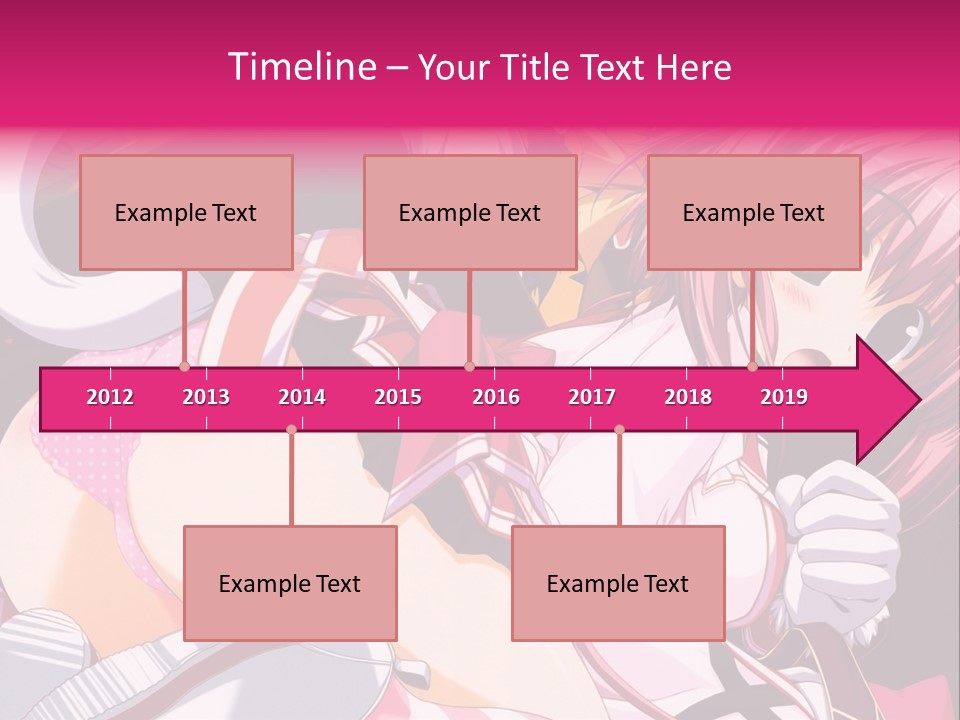 Timeline – Your Title Text Here

Example Text

Example Text

Example Text

2012 2013 2014 2015 2016 2017 2018 2019

Example Text

Example Text